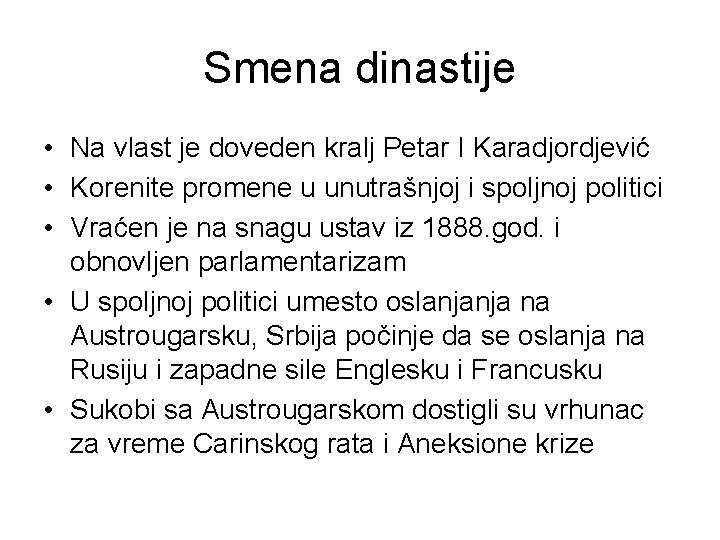 Smena dinastije

• Na vlast je doveden kralj Petar I Karadjordjević
• Korenite promene u unutrašnjoj i spoljnoj politici
• Vraćen je na snagu ustav iz 1888.god. i obnovljen parlamentarizam
• U spoljnoj politici umesto oslanjanja na Austrougarsku, Srbija počinje da se oslanja na Rusiju i zapadne sile Englesku i Francusku
• Sukobi sa Austrougarskom dostigli su vrhunac za vreme Carinskog rata i Aneksione krize